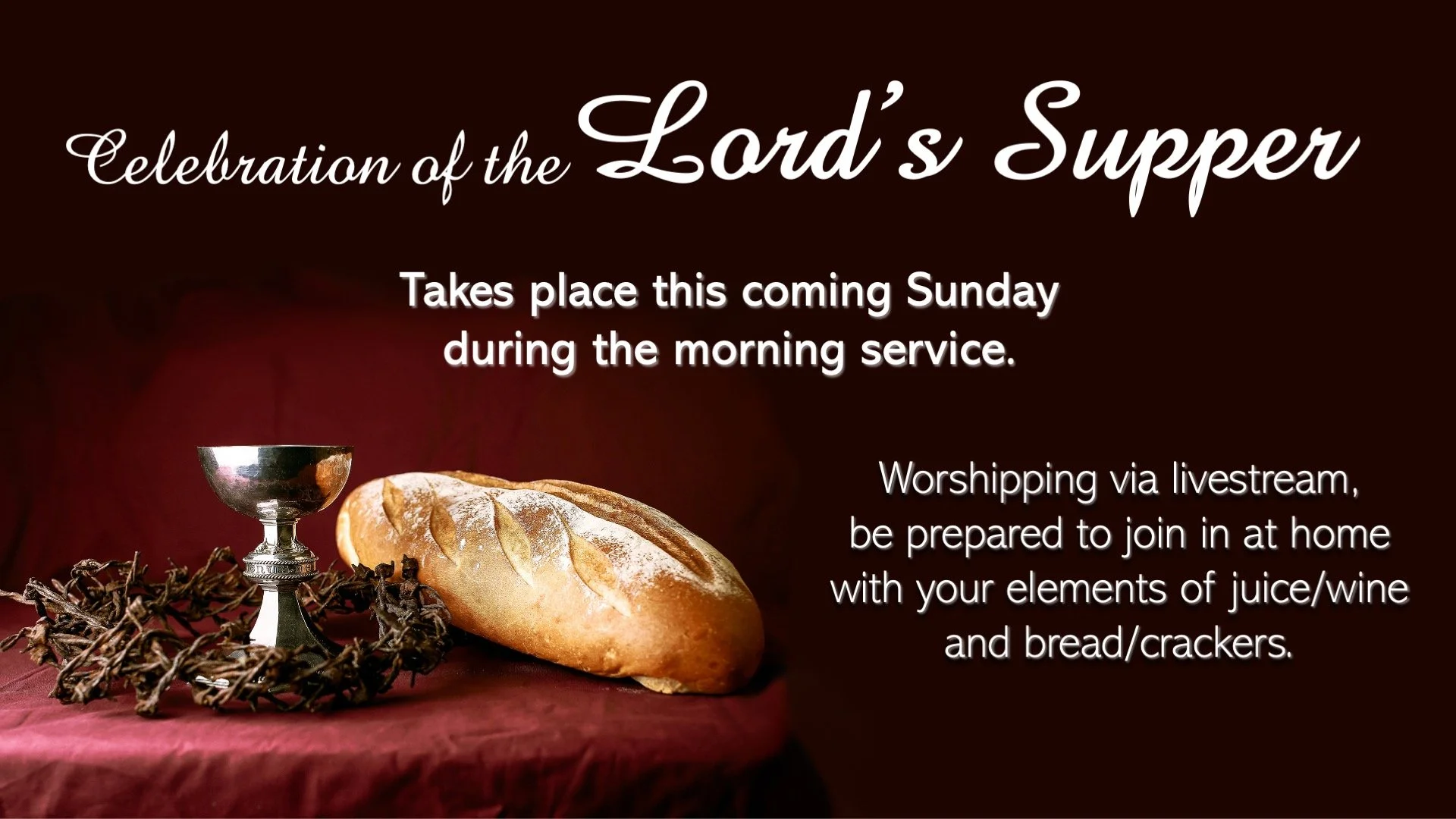 Celebration of the Lord's Supper

Takes place this coming Sunday during the morning service.

Worshipping via livestream, be prepared to join in at home with your elements of juice/wine and bread/crackers.